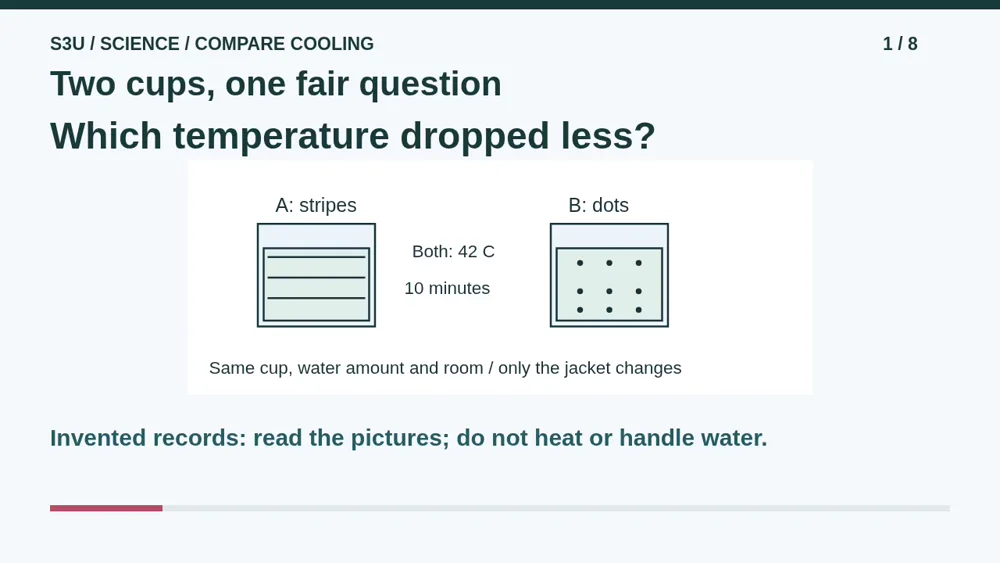 S3U / SCIENCE / COMPARE COOLING

1 / 8

Two cups, one fair question

Which temperature dropped less?

A: stripes

Both: 42 C

10 minutes

B: dots

Same cup, water amount and room / only the jacket changes

Invented records: read the pictures; do not heat or handle water.